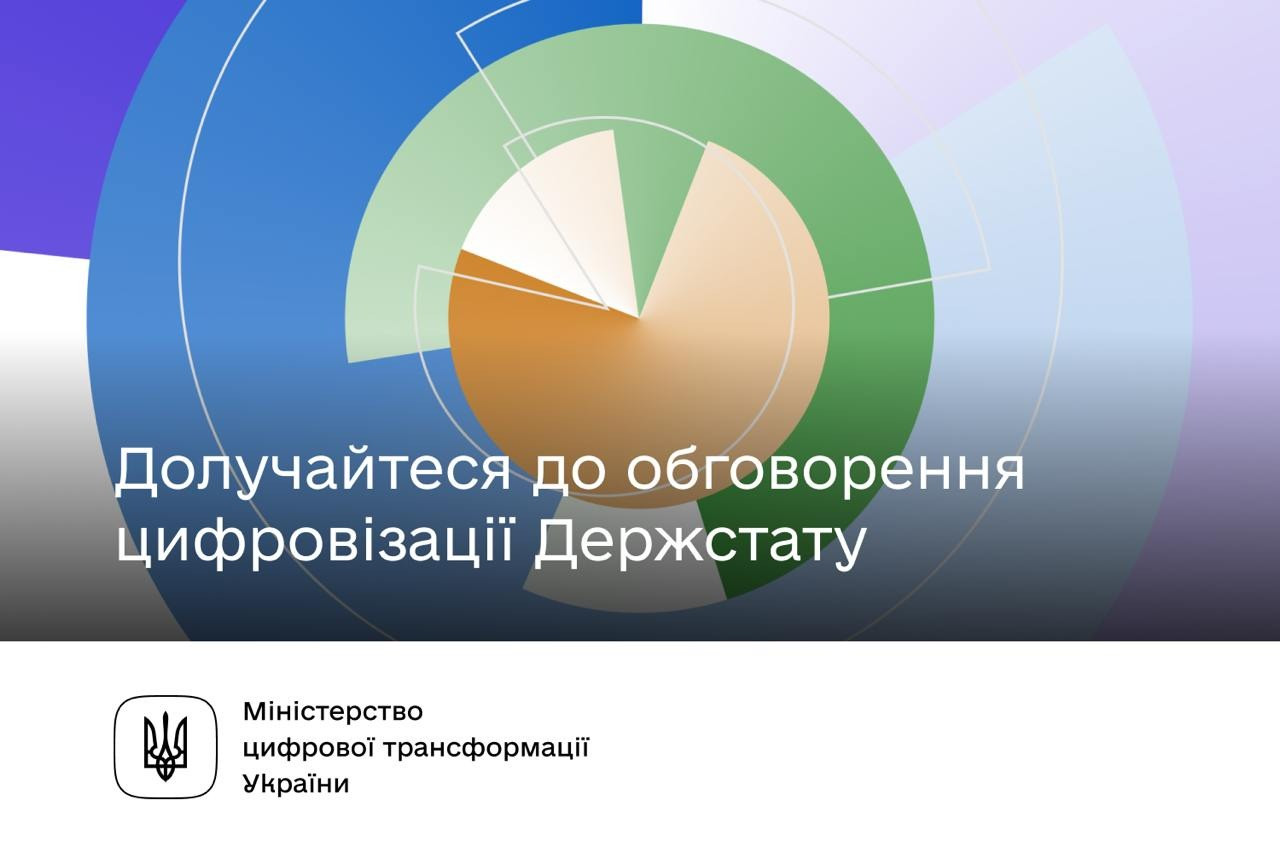 Долучайтеся до обговорення цифровізації Держстату

Міністерство
цифрової трансформації
України